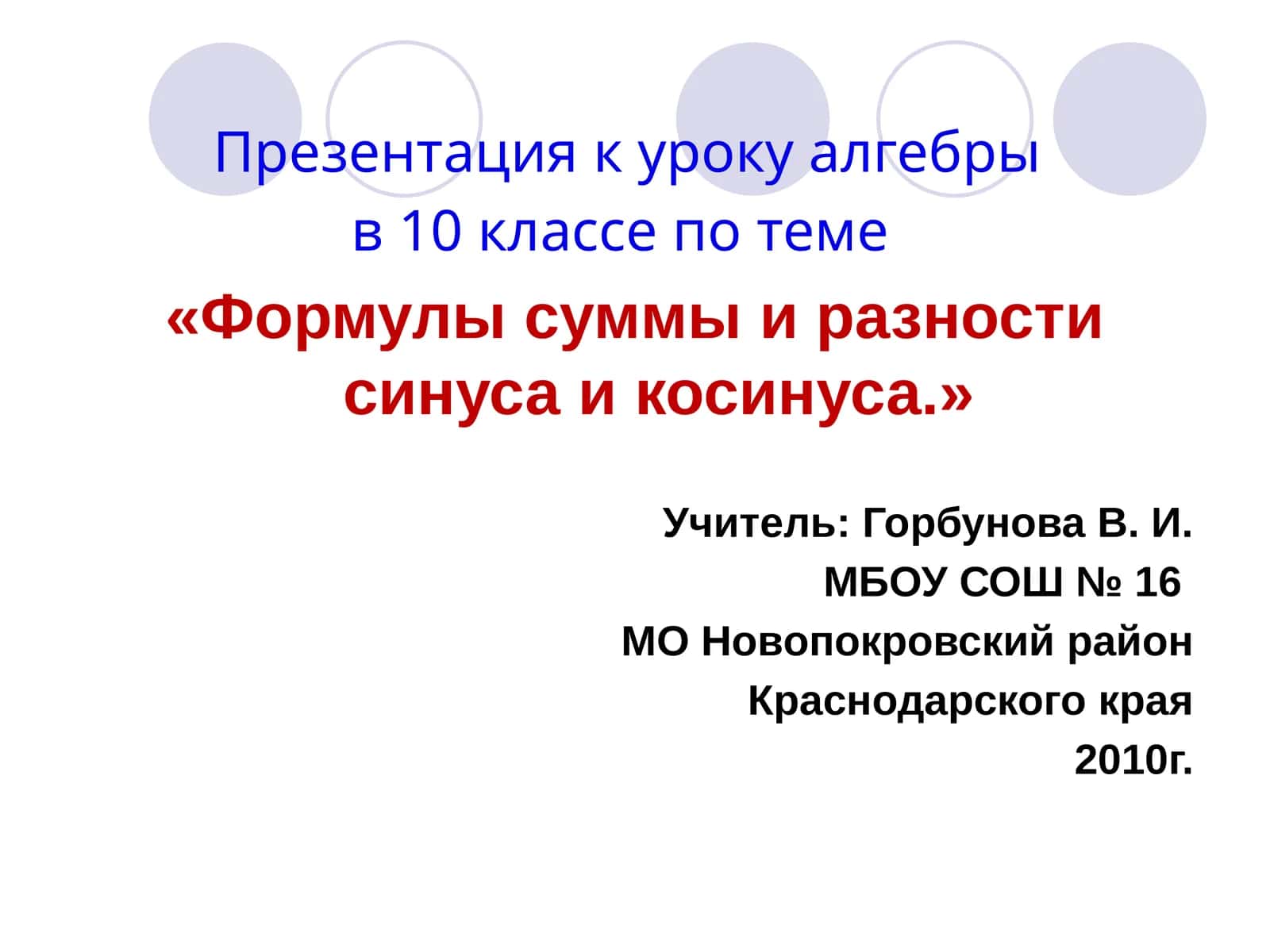 Презентация к уроку алгебры
в 10 классе по теме

«Формулы суммы и разности синуса и косинуса.»

Учитель: Горбунова В. И.
МБОУ СОШ № 16
МО Новопокровский район
Краснодарского края
2010г.